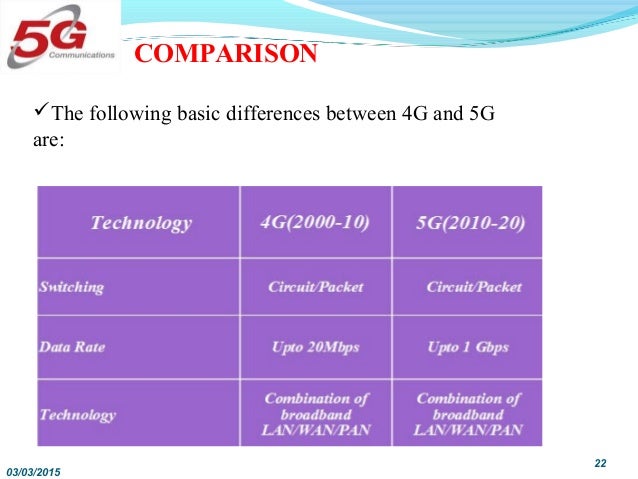 5G Communications

COMPARISON

✓The following basic differences between 4G and 5G are:

| Technology | 4G(2000-10) | 5G(2010-20) |
|---|---|---|
| Switching | Circuit/Packet | Circuit/Packet |
| Data Rate | Upto 20Mbps | Upto 1 Gbps |
| Technology | Combination of broadband LAN/WAN/PAN | Combination of broadband LAN/WAN/PAN |

03/03/2015

22